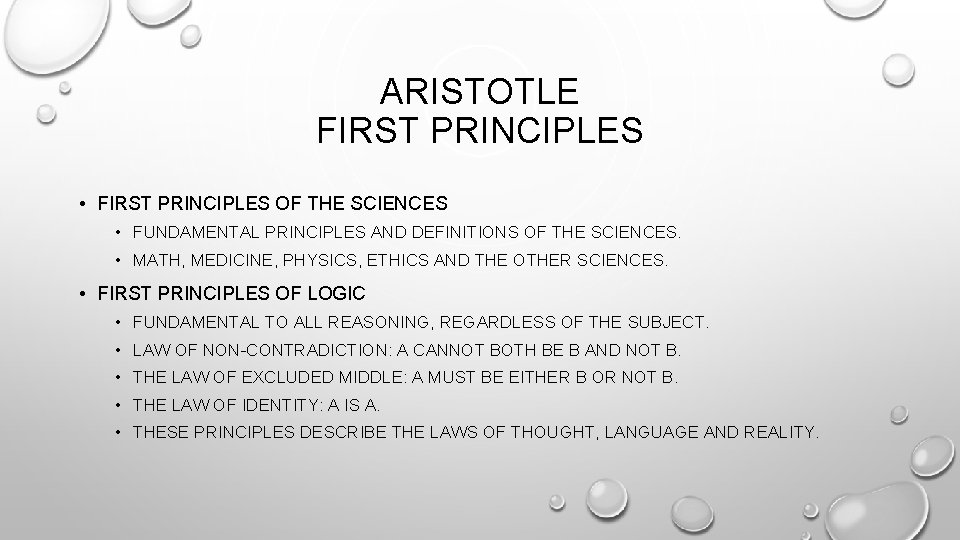 ARISTOTLE
FIRST PRINCIPLES

• FIRST PRINCIPLES OF THE SCIENCES
  • FUNDAMENTAL PRINCIPLES AND DEFINITIONS OF THE SCIENCES.
  • MATH, MEDICINE, PHYSICS, ETHICS AND THE OTHER SCIENCES.
• FIRST PRINCIPLES OF LOGIC
  • FUNDAMENTAL TO ALL REASONING, REGARDLESS OF THE SUBJECT.
  • LAW OF NON-CONTRADICTION: A CANNOT BOTH BE B AND NOT B.
  • THE LAW OF EXCLUDED MIDDLE: A MUST BE EITHER B OR NOT B.
  • THE LAW OF IDENTITY: A IS A.
  • THESE PRINCIPLES DESCRIBE THE LAWS OF THOUGHT, LANGUAGE AND REALITY.